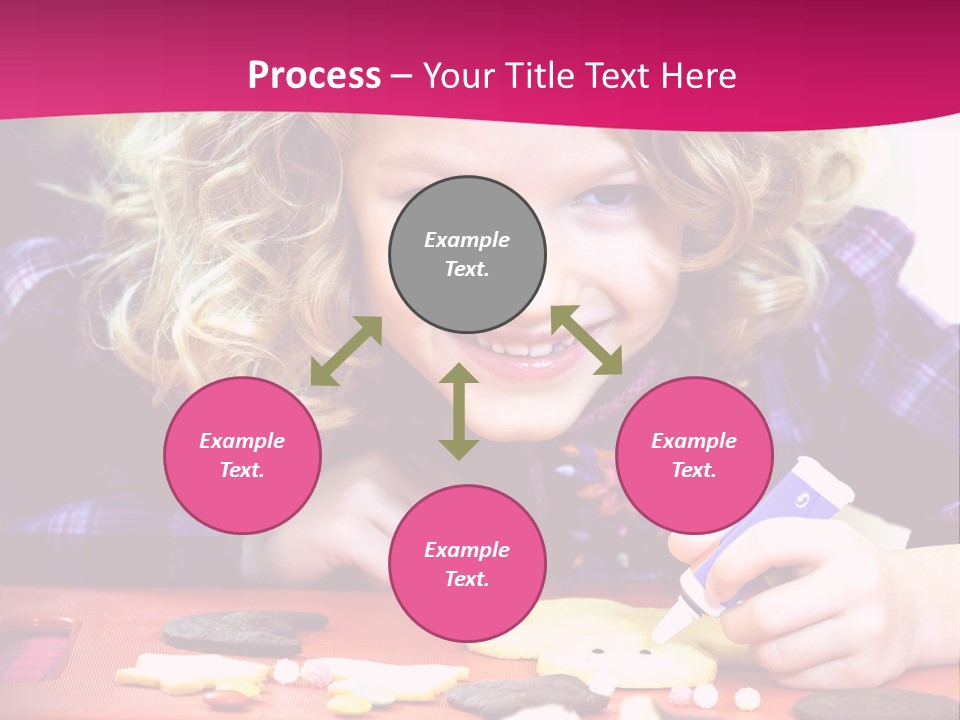 Process – Your Title Text Here

Example Text.

Example Text.

Example Text.

Example Text.